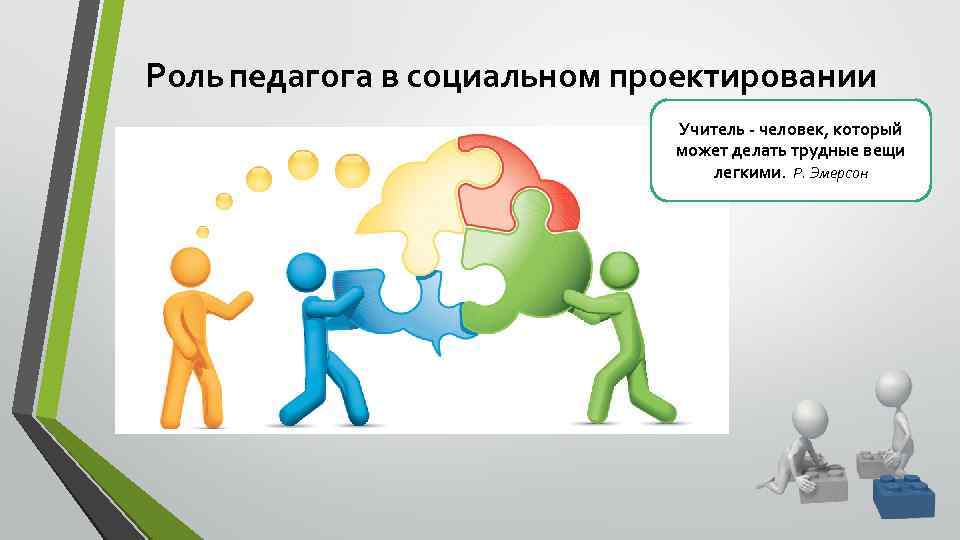 Роль педагога в социальном проектировании

Учитель - человек, который может делать трудные вещи легкими. Р. Эмерсон